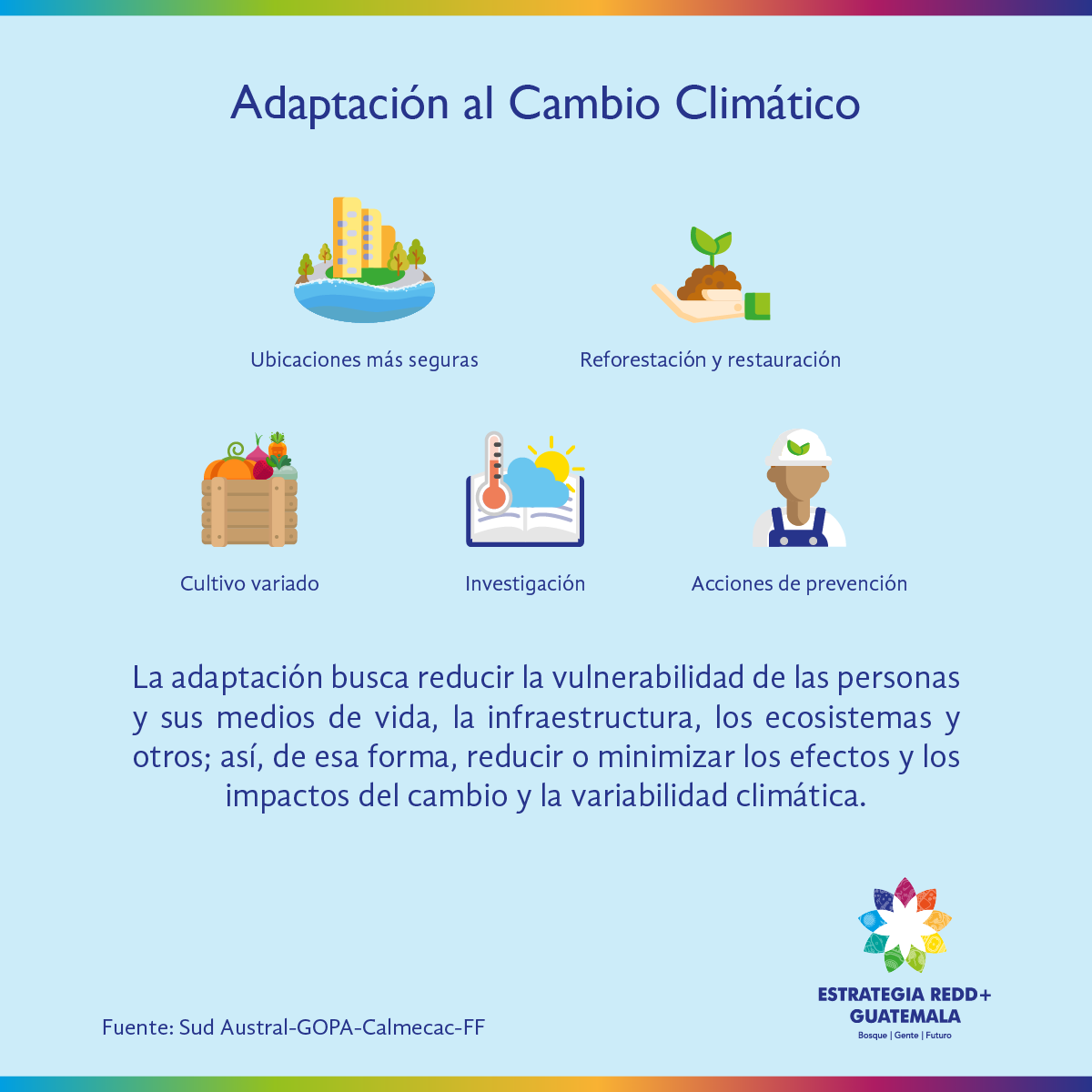 Adaptación al Cambio Climático

Ubicaciones más seguras

Reforestación y restauración

Cultivo variado

Investigación

Acciones de prevención

La adaptación busca reducir la vulnerabilidad de las personas y sus medios de vida, la infraestructura, los ecosistemas y otros; así, de esa forma, reducir o minimizar los efectos y los impactos del cambio y la variabilidad climática.

Fuente: Sud Austral-GOPA-Calmecac-FF

ESTRATEGIA REDD+
GUATEMALA
Bosque | Gente | Futuro